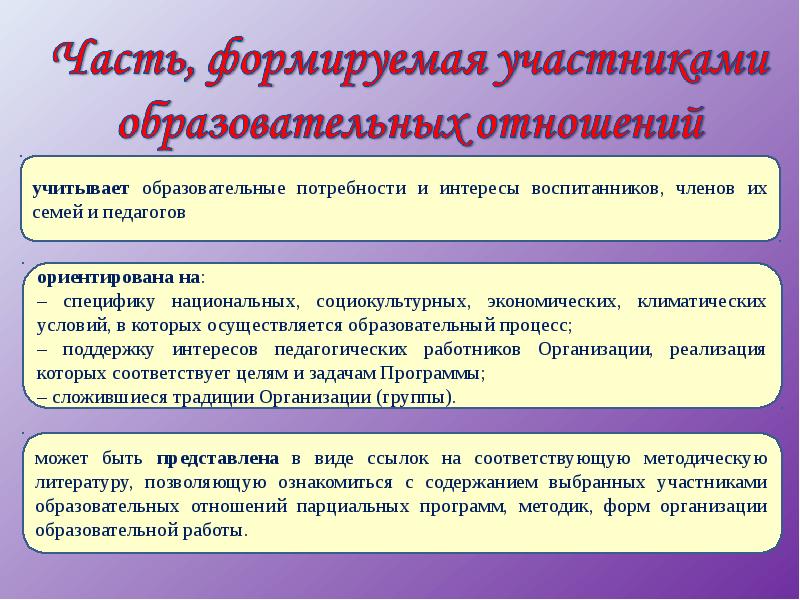 Часть, формируемая участниками образовательных отношений

учитывает образовательные потребности и интересы воспитанников, членов их семей и педагогов

ориентирована на:
– специфику национальных, социокультурных, экономических, климатических условий, в которых осуществляется образовательный процесс;
– поддержку интересов педагогических работников Организации, реализация которых соответствует целям и задачам Программы;
– сложившиеся традиции Организации (группы).

может быть представлена в виде ссылок на соответствующую методическую литературу, позволяющую ознакомиться с содержанием выбранных участниками образовательных отношений парциальных программ, методик, форм организации образовательной работы.